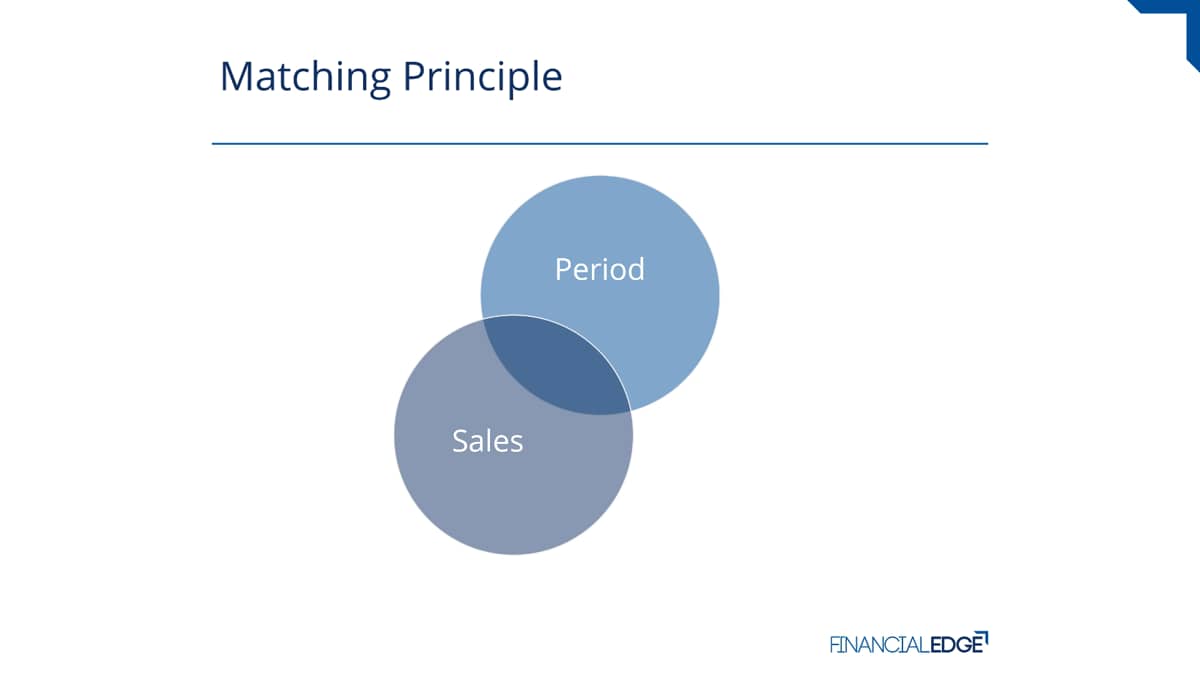 Matching Principle

Period

Sales

FINANCIALEDGE